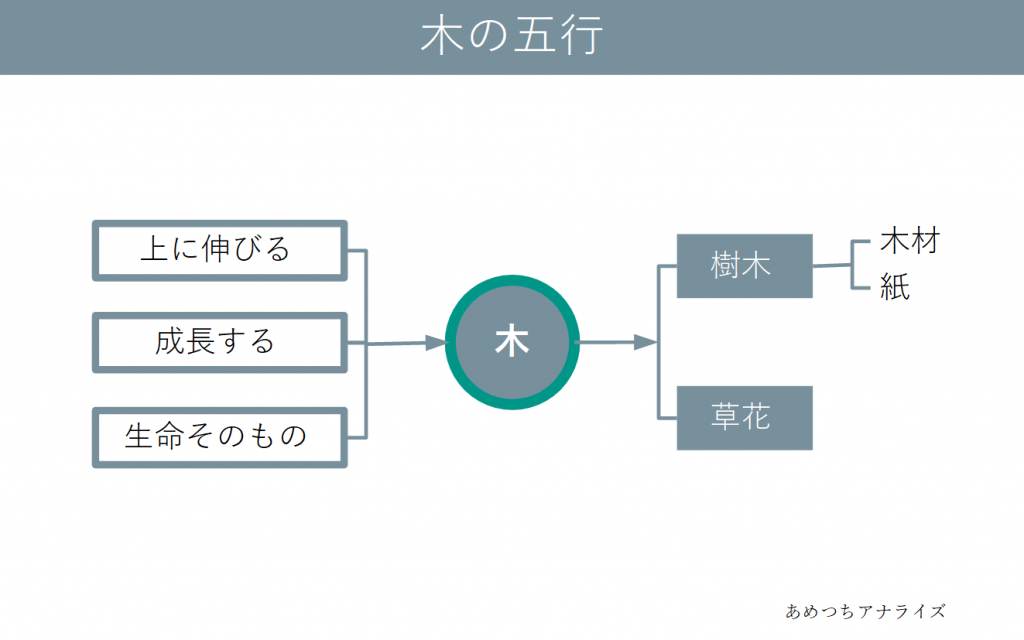 木の五行

上に伸びる

成長する

生命そのもの

木

樹木

木材
紙

草花

あめつちアナライズ